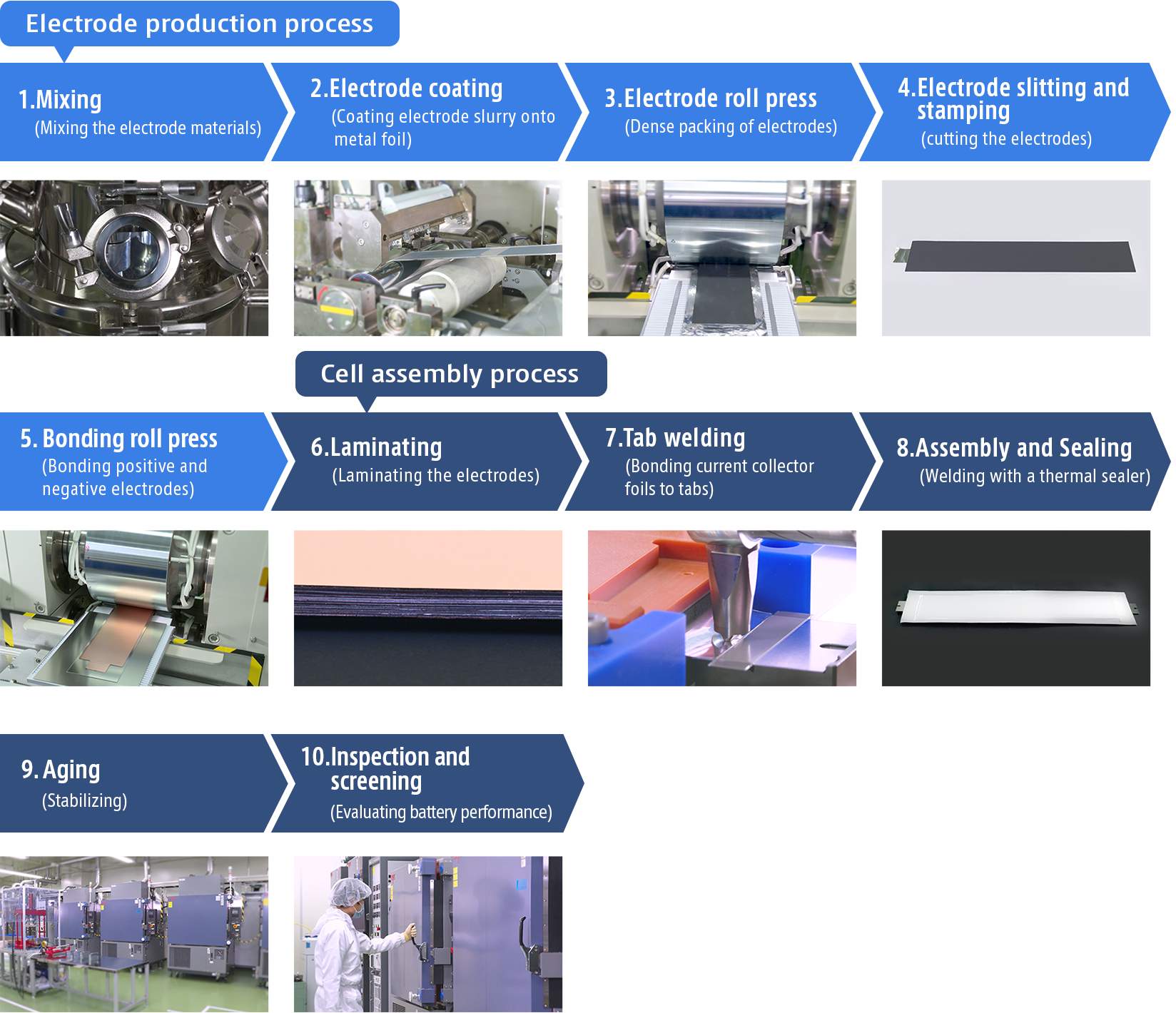 Electrode production process

1.Mixing
(Mixing the electrode materials)

2.Electrode coating
(Coating electrode slurry onto metal foil)

3.Electrode roll press
(Dense packing of electrodes)

4.Electrode slitting and stamping
(cutting the electrodes)

Cell assembly process

5. Bonding roll press
(Bonding positive and negative electrodes)

6.Laminating
(Laminating the electrodes)

7.Tab welding
(Bonding current collector foils to tabs)

8.Assembly and Sealing
(Welding with a thermal sealer)

9. Aging
(Stabilizing)

10.Inspection and screening
(Evaluating battery performance)